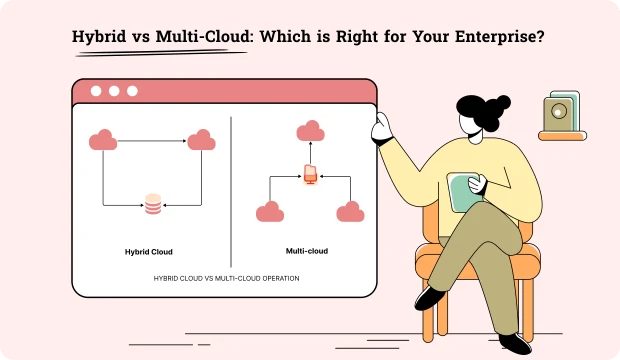 Hybrid vs Multi-Cloud: Which is Right for Your Enterprise?

Hybrid Cloud

Multi-cloud

HYBRID CLOUD VS MULTI-CLOUD OPERATION